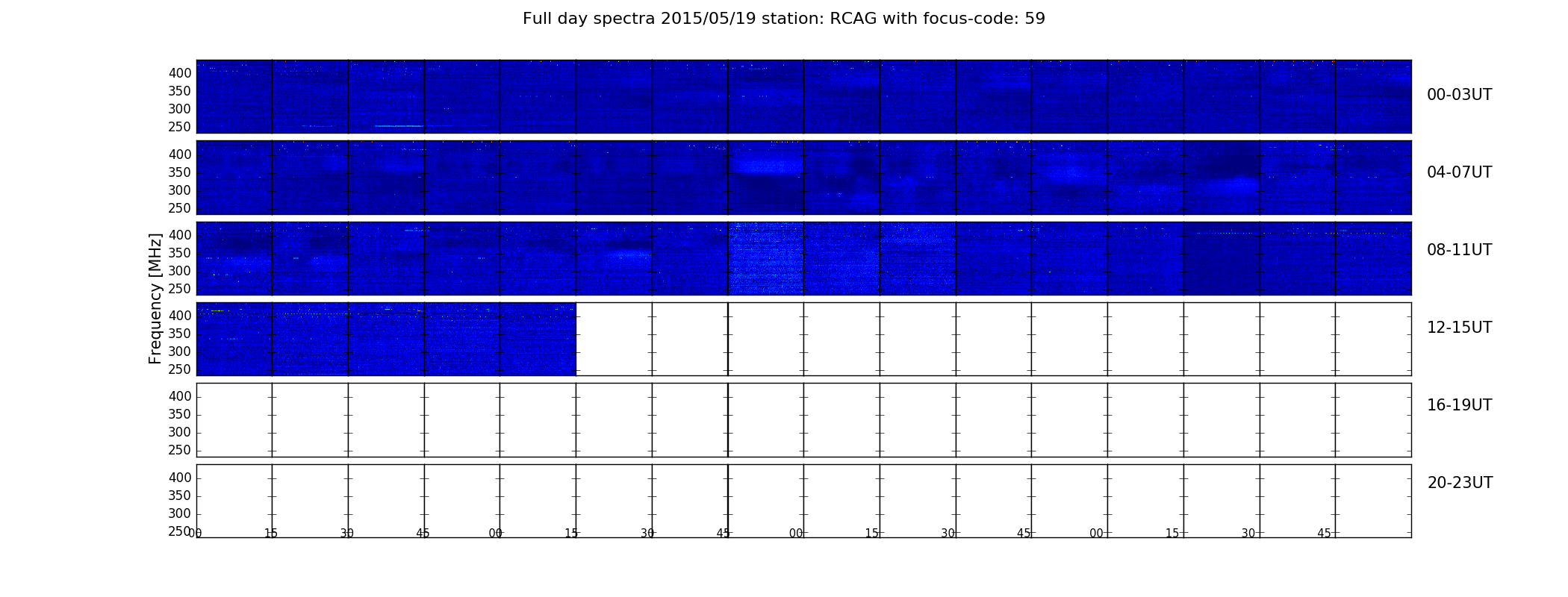 Full day spectra 2015/05/19 station: RCAG with focus-code: 59

Frequency [MHz]

400
350
300
250
00-03UT

400
350
300
250
04-07UT

400
350
300
250
08-11UT

400
350
300
250
12-15UT

400
350
300
250
16-19UT

400
350
300
250
20-23UT

00 15 30 45 00 15 30 45 00 15 30 45 00 15 30 45